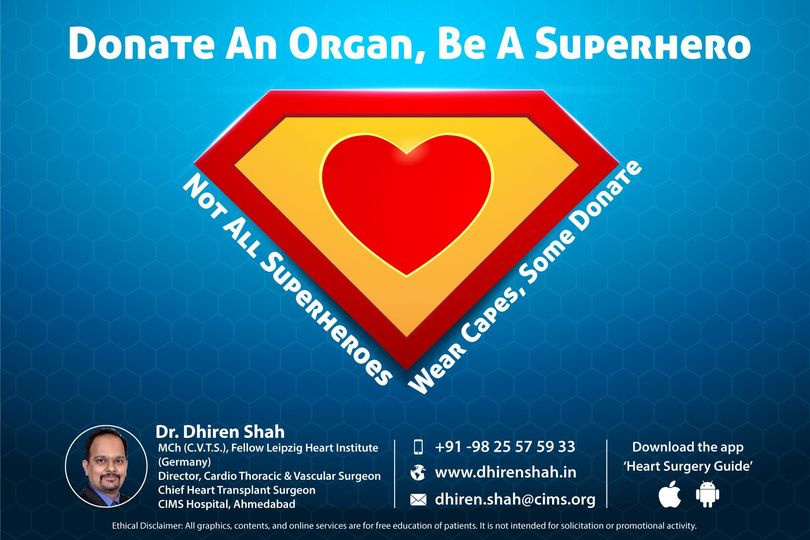 Donate An Organ, Be A Superhero

Not All Superheroes Wear Capes, Some Donate

Dr. Dhiren Shah
MCh (C.V.T.S.), Fellow Leipzig Heart Institute (Germany)
Director, Cardio Thoracic & Vascular Surgeon
Chief Heart Transplant Surgeon
CIMS Hospital, Ahmedabad

+91 -98 25 57 59 33
www.dhirenshah.in
dhiren.shah@cims.org

Download the app
'Heart Surgery Guide'

Ethical Disclaimer: All graphics, contents, and online services are for free education of patients. It is not intended for solicitation or promotional activity.